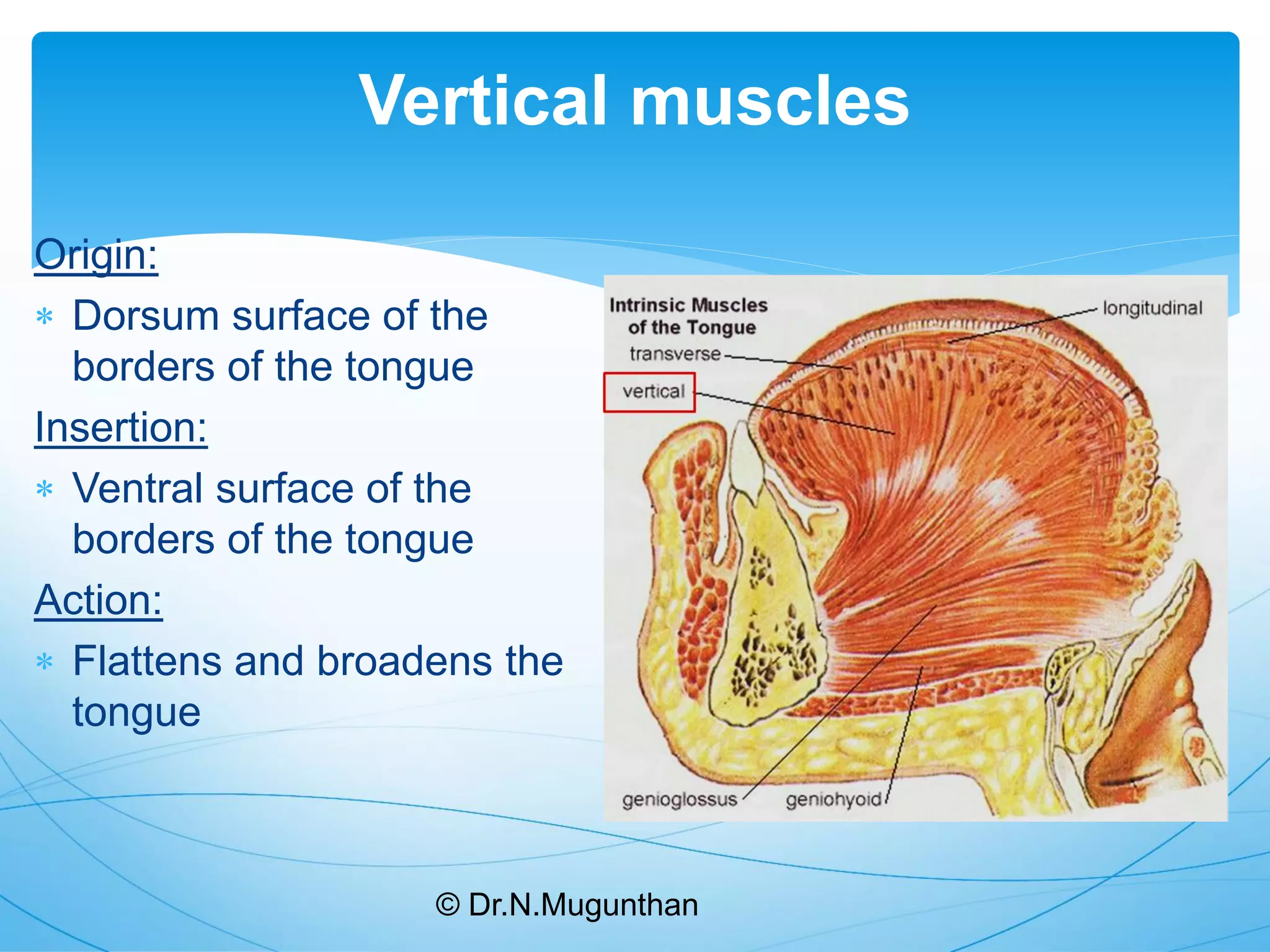 Vertical muscles

Origin:

* Dorsum surface of the borders of the tongue

Insertion:

* Ventral surface of the borders of the tongue

Action:

* Flattens and broadens the tongue

Intrinsic Muscles of the Tongue

longitudinal

transverse

vertical

genioglossus

geniohyoid

© Dr.N.Mugunthan